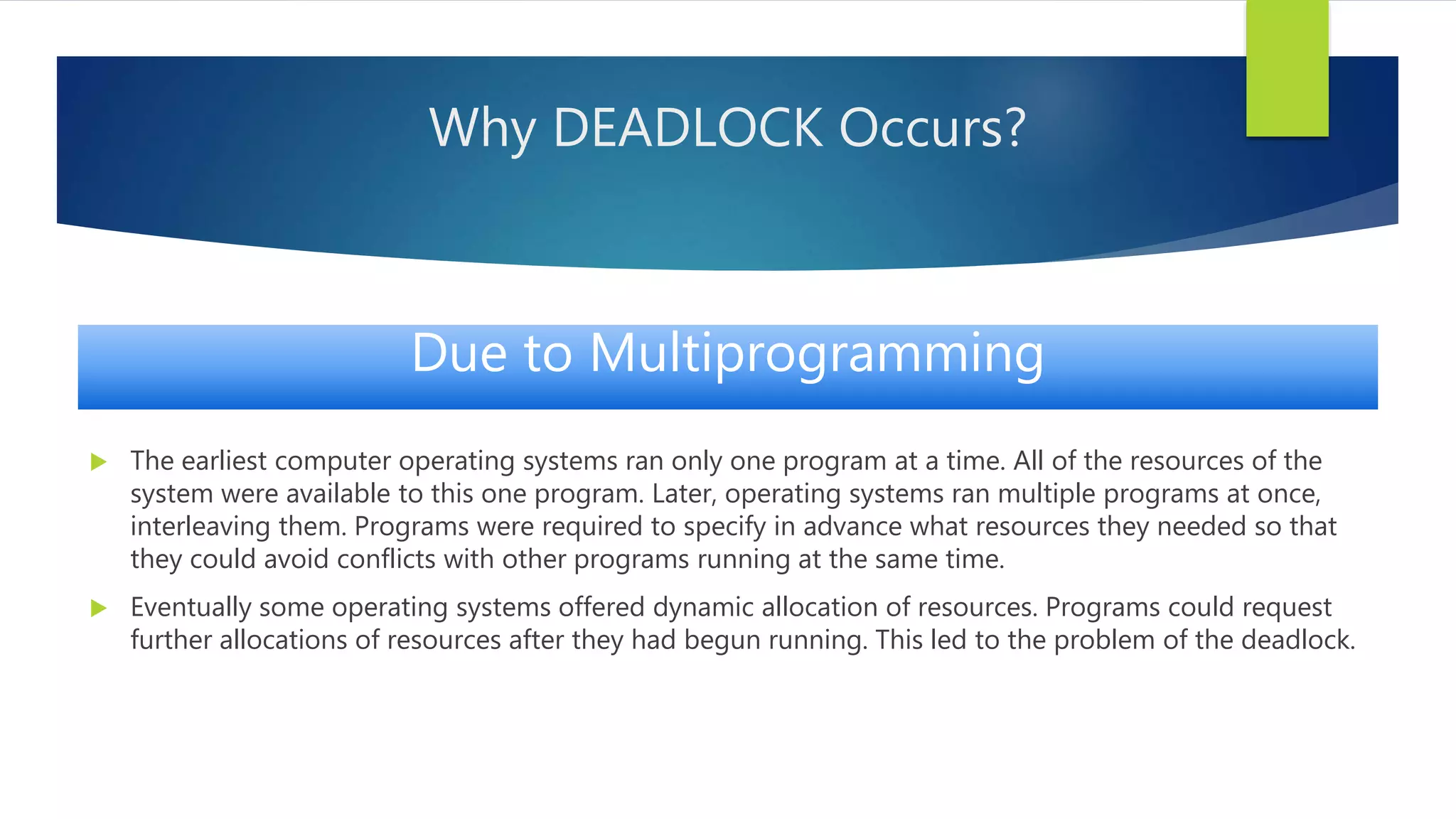 Why DEADLOCK Occurs?

Due to Multiprogramming

The earliest computer operating systems ran only one program at a time. All of the resources of the system were available to this one program. Later, operating systems ran multiple programs at once, interleaving them. Programs were required to specify in advance what resources they needed so that they could avoid conflicts with other programs running at the same time.

Eventually some operating systems offered dynamic allocation of resources. Programs could request further allocations of resources after they had begun running. This led to the problem of the deadlock.